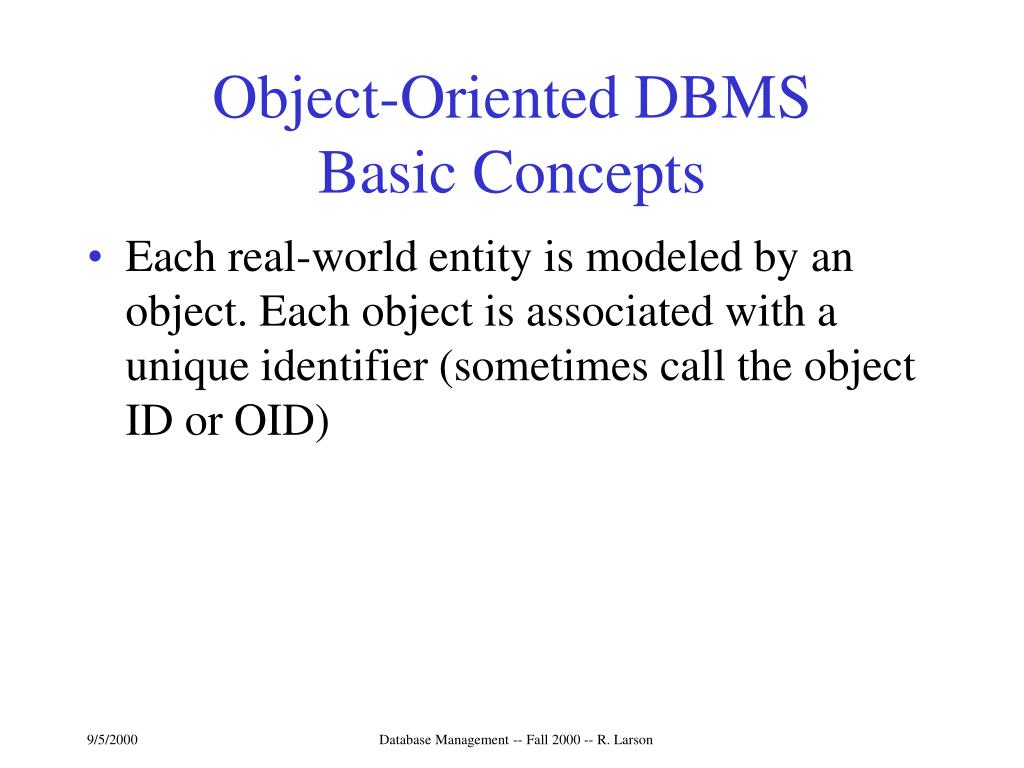 Object-Oriented DBMS
Basic Concepts

• Each real-world entity is modeled by an object. Each object is associated with a unique identifier (sometimes call the object ID or OID)

9/5/2000

Database Management -- Fall 2000 -- R. Larson